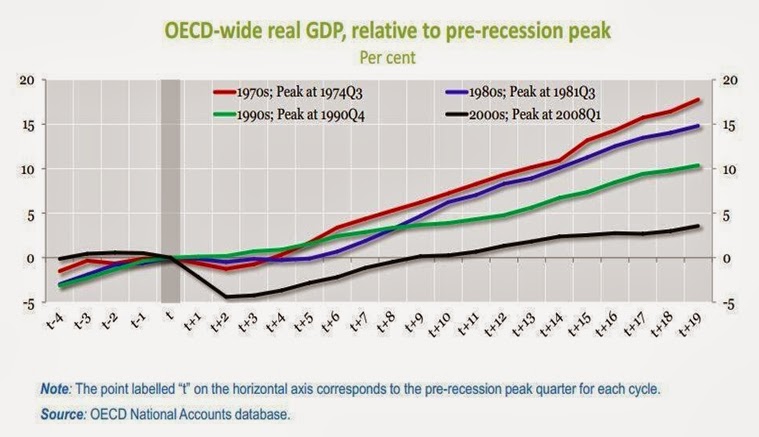 OECD-wide real GDP, relative to pre-recession peak
Per cent

1970s; Peak at 1974Q3
1980s; Peak at 1981Q3
1990s; Peak at 1990Q4
2000s; Peak at 2008Q1

20
15
10
5
0
-5

20
15
10
5
0
-5

t-4 t-3 t-2 t-1 t t+1 t+2 t+3 t+4 t+5 t+6 t+7 t+8 t+9 t+10 t+11 t+12 t+13 t+14 t+15 t+16 t+17 t+18 t+19

Note: The point labelled "t" on the horizontal axis corresponds to the pre-recession peak quarter for each cycle.
Source: OECD National Accounts database.